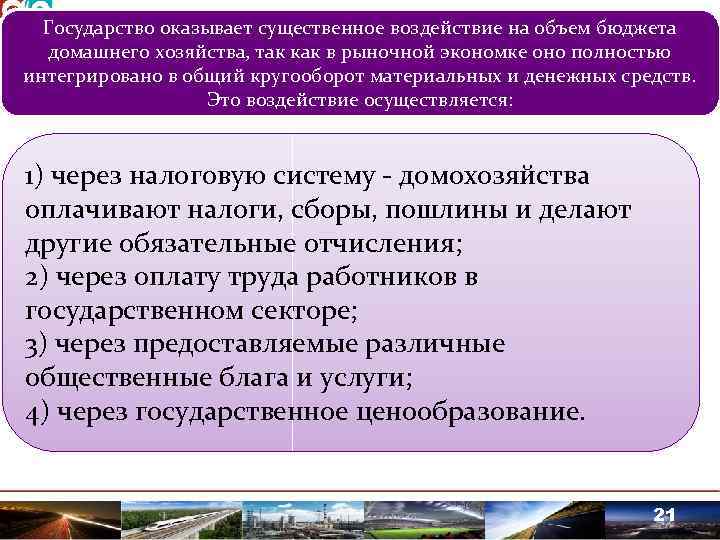 Государство оказывает существенное воздействие на объем бюджета домашнего хозяйства, так как в рыночной экономке оно полностью интегрировано в общий кругооборот материальных и денежных средств. Это воздействие осуществляется:

1) через налоговую систему - домохозяйства оплачивают налоги, сборы, пошлины и делают другие обязательные отчисления;
2) через оплату труда работников в государственном секторе;
3) через предоставляемые различные общественные блага и услуги;
4) через государственное ценообразование.

21